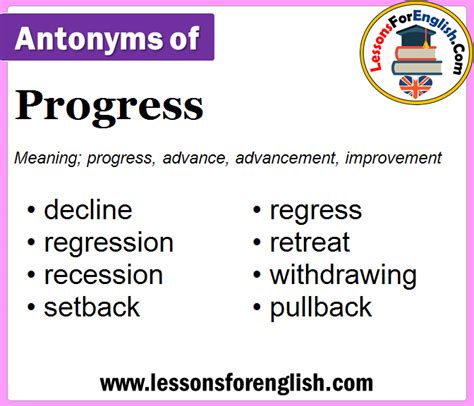 Antonyms of

LessonsForEnglish.Com

Progress

Meaning; progress, advance, advancement, improvement

• decline
• regression
• recession
• setback

• regress
• retreat
• withdrawing
• pullback

www.lessonsforenglish.com